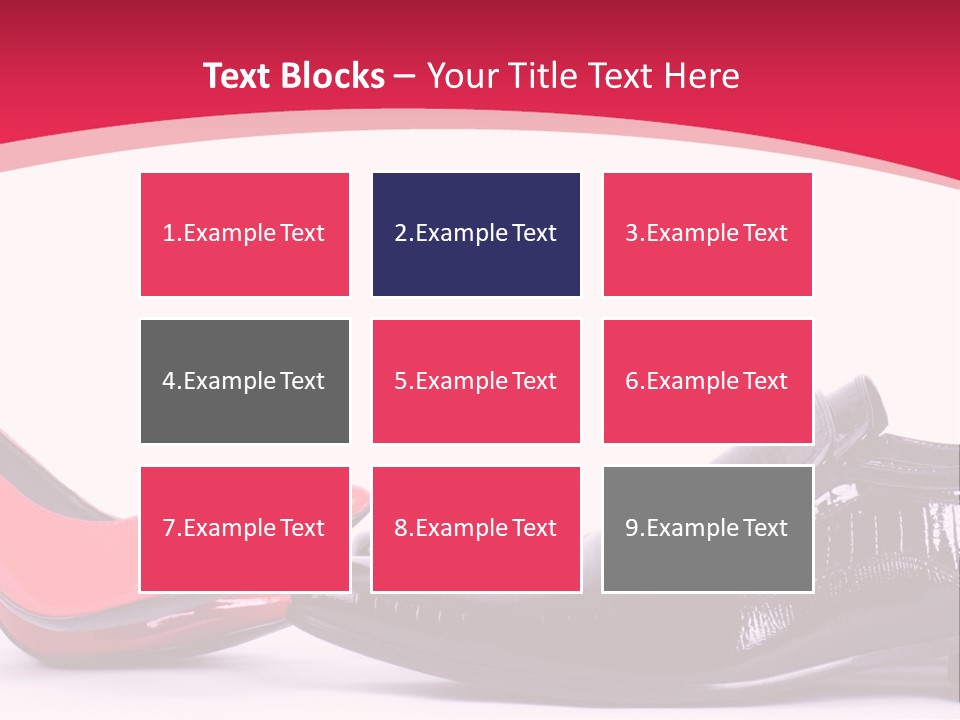 Text Blocks – Your Title Text Here

1.Example Text

2.Example Text

3.Example Text

4.Example Text

5.Example Text

6.Example Text

7.Example Text

8.Example Text

9.Example Text